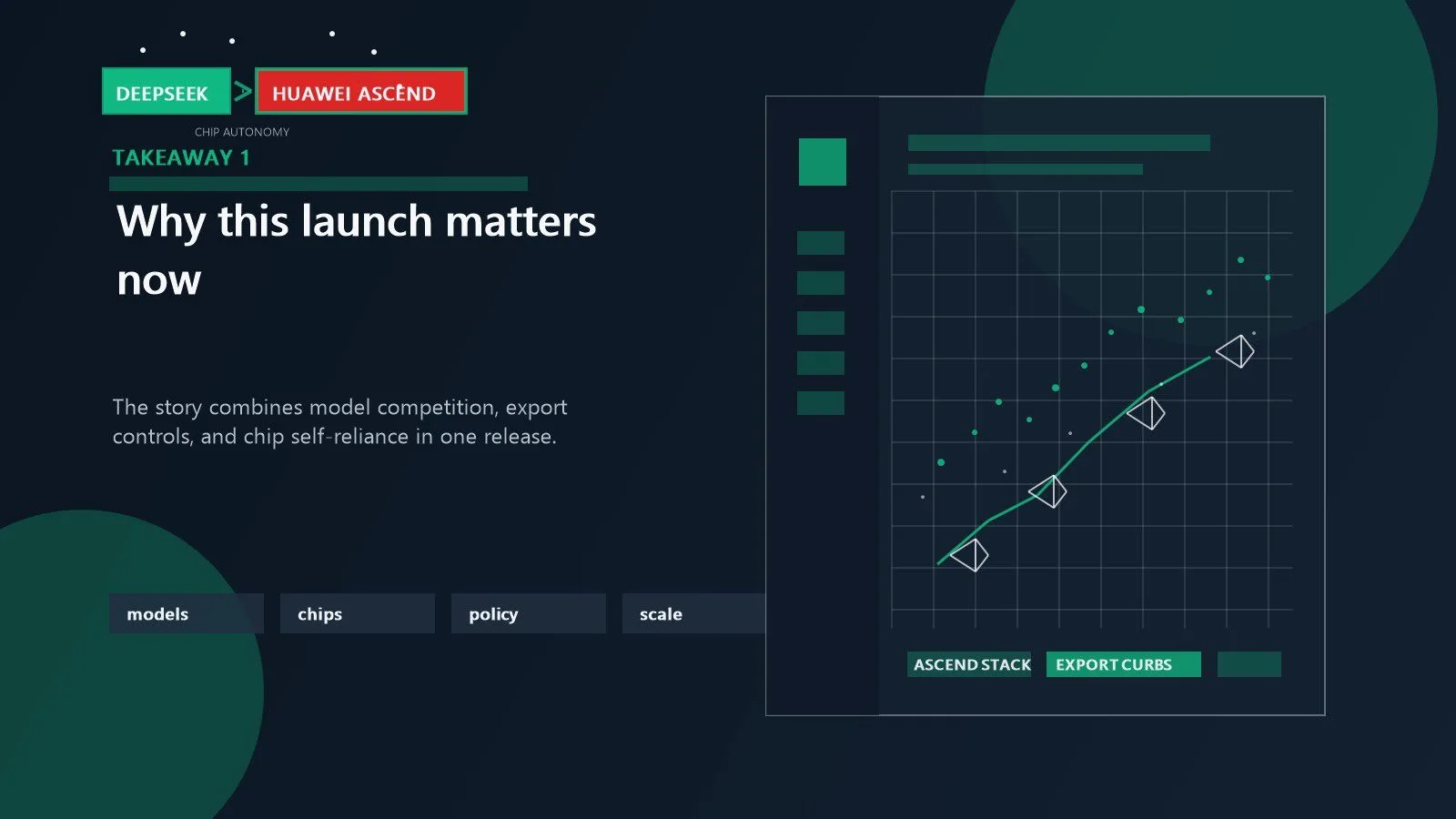 DEEPSEEK > HUAWEI ASCEND

CHIP AUTONOMY

TAKEAWAY 1

Why this launch matters now

The story combines model competition, export controls, and chip self-reliance in one release.

models

chips

policy

scale

ASCEND STACK

EXPORT CURBS